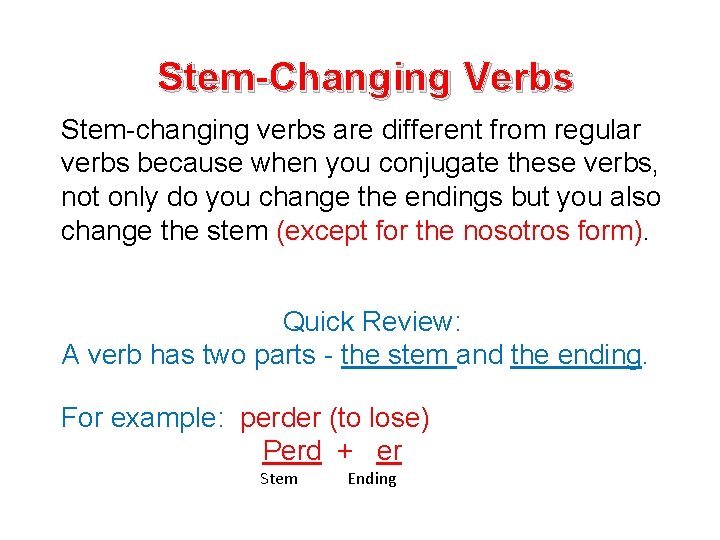 Stem-Changing Verbs

Stem-changing verbs are different from regular verbs because when you conjugate these verbs, not only do you change the endings but you also change the stem (except for the nosotros form).

Quick Review:
A verb has two parts - the stem and the ending.

For example: perder (to lose)
Perd + er
Stem Ending